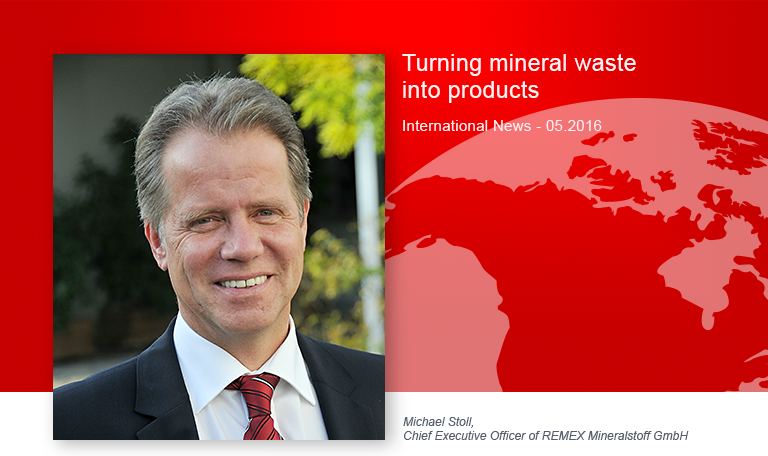 Turning mineral waste into products

International News - 05.2016

Michael Stoll,
Chief Executive Officer of REMEX Mineralstoff GmbH